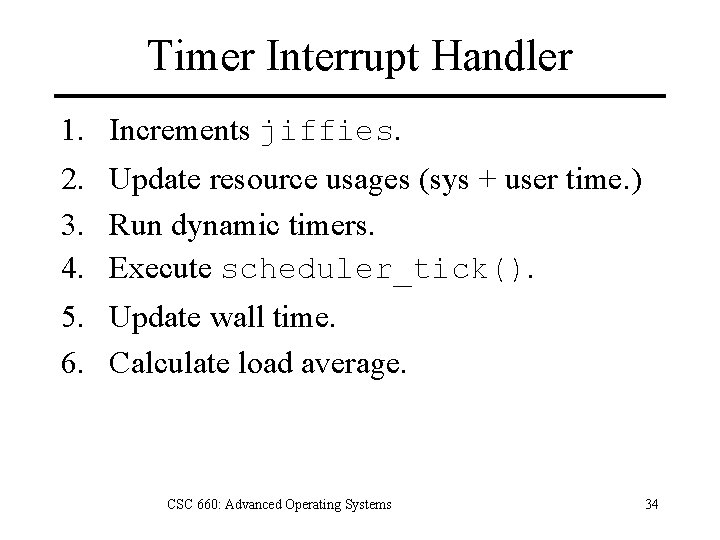 Timer Interrupt Handler

1. Increments jiffies.
2. Update resource usages (sys + user time.)
3. Run dynamic timers.
4. Execute scheduler_tick().
5. Update wall time.
6. Calculate load average.

CSC 660: Advanced Operating Systems

34